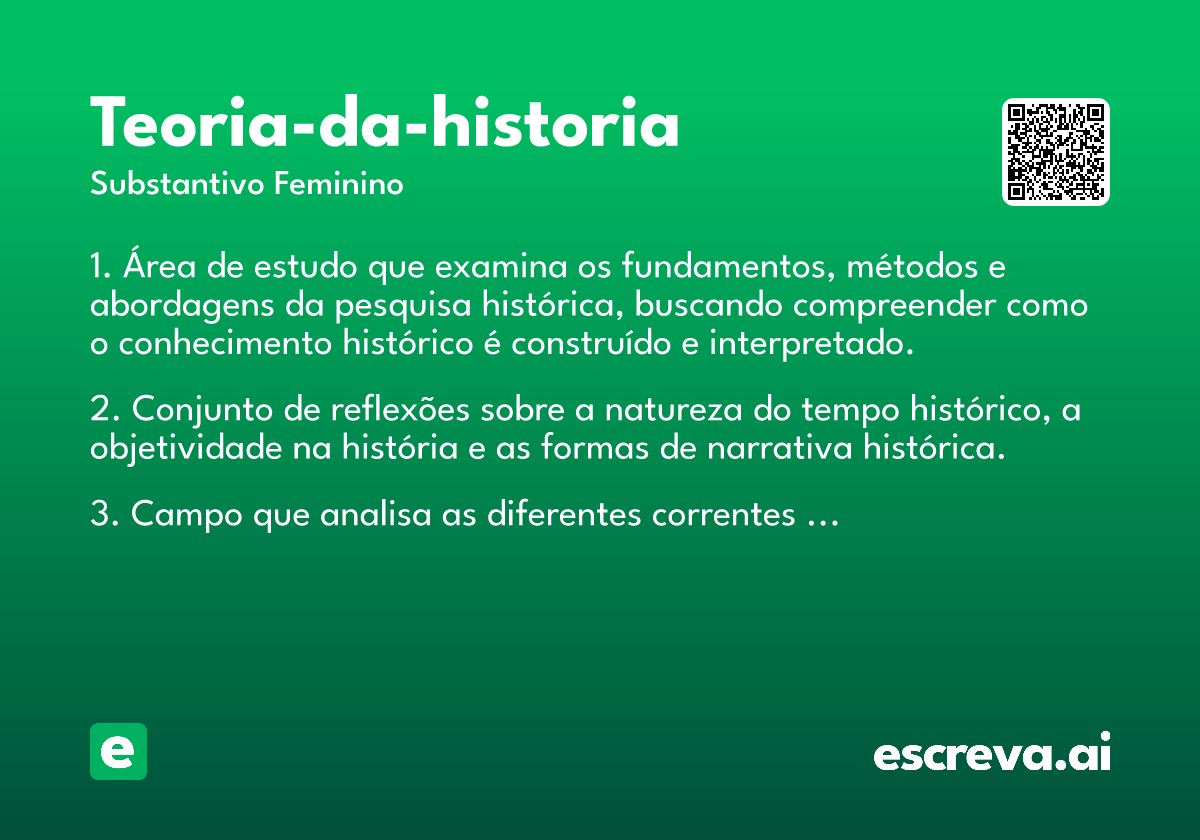 Teoria-da-historia
Substantivo Feminino

1. Área de estudo que examina os fundamentos, métodos e abordagens da pesquisa histórica, buscando compreender como o conhecimento histórico é construído e interpretado.

2. Conjunto de reflexões sobre a natureza do tempo histórico, a objetividade na história e as formas de narrativa histórica.

3. Campo que analisa as diferentes correntes ...

e

escreva.ai